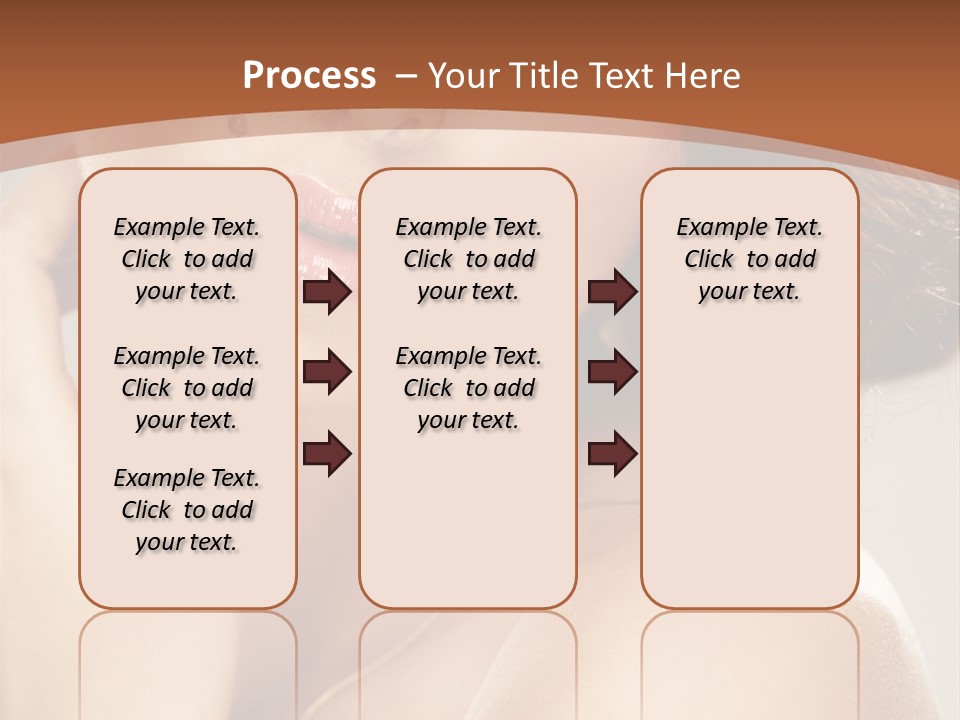 Process – Your Title Text Here

Example Text. Click to add your text.

Example Text. Click to add your text.

Example Text. Click to add your text.

Example Text. Click to add your text.

Example Text. Click to add your text.

Example Text. Click to add your text.